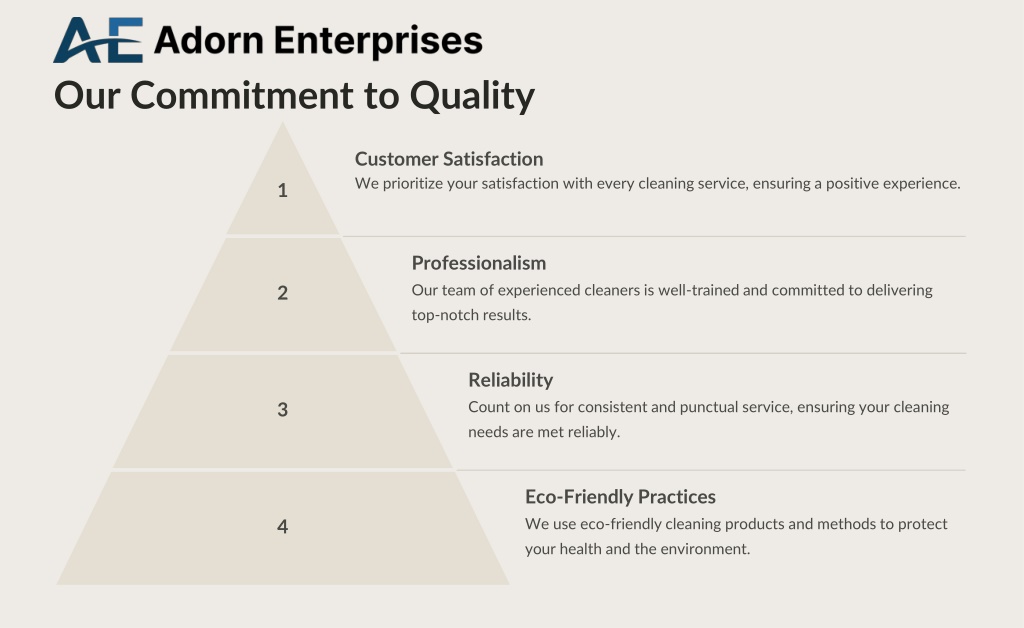 AE Adorn Enterprises

Our Commitment to Quality

1

Customer Satisfaction
We prioritize your satisfaction with every cleaning service, ensuring a positive experience.

2

Professionalism
Our team of experienced cleaners is well-trained and committed to delivering top-notch results.

3

Reliability
Count on us for consistent and punctual service, ensuring your cleaning needs are met reliably.

4

Eco-Friendly Practices
We use eco-friendly cleaning products and methods to protect your health and the environment.